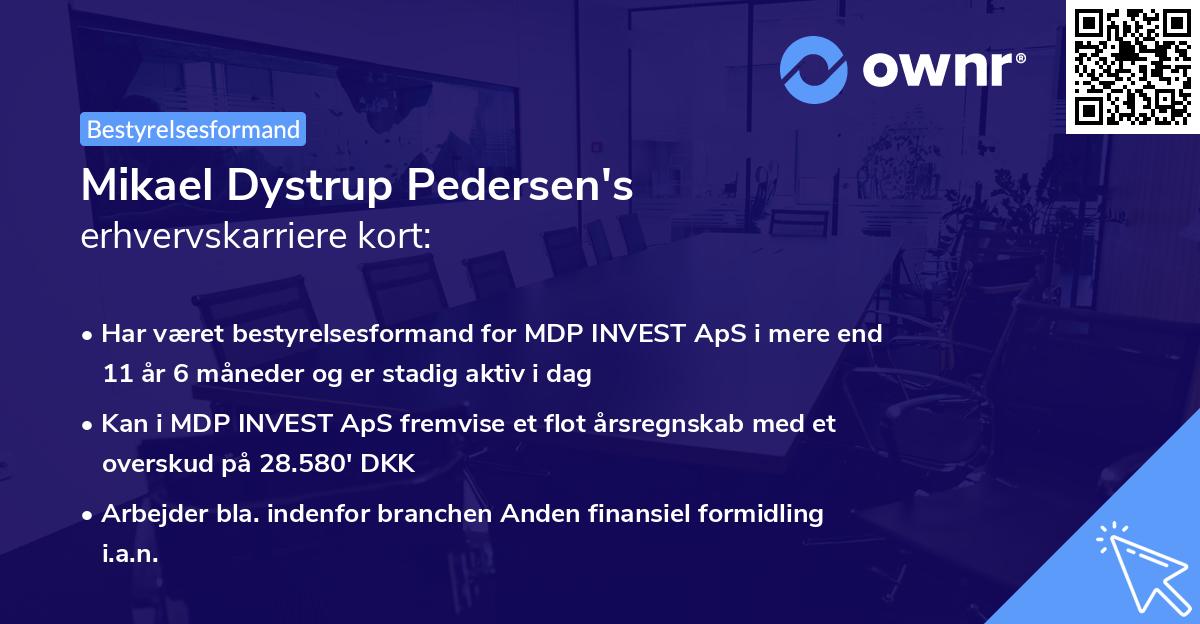 ownr®

Bestyrelsesformand

Mikael Dystrup Pedersen's
erhvervskarriere kort:

• Har været bestyrelsesformand for MDP INVEST ApS i mere end 11 år 6 måneder og er stadig aktiv i dag

• Kan i MDP INVEST ApS fremvise et flot årsregnskab med et overskud på 28.580' DKK

• Arbejder bla. indenfor branchen Anden finansiel formidling i.a.n.